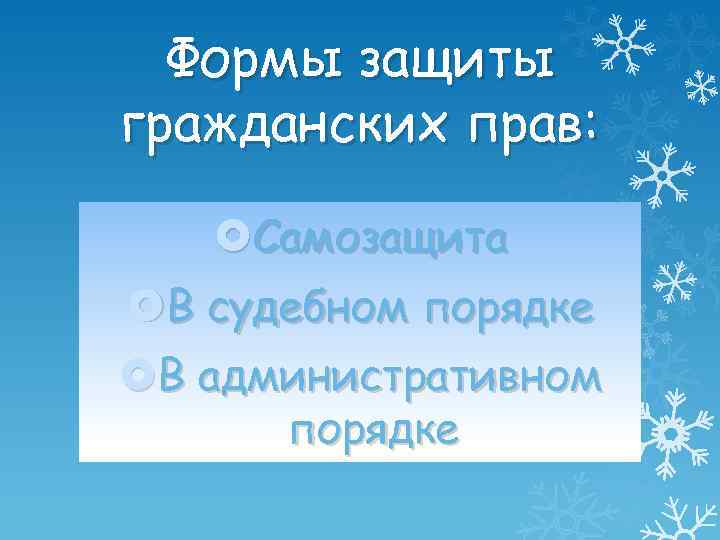 Формы защиты гражданских прав:

Самозащита

В судебном порядке

В административном порядке